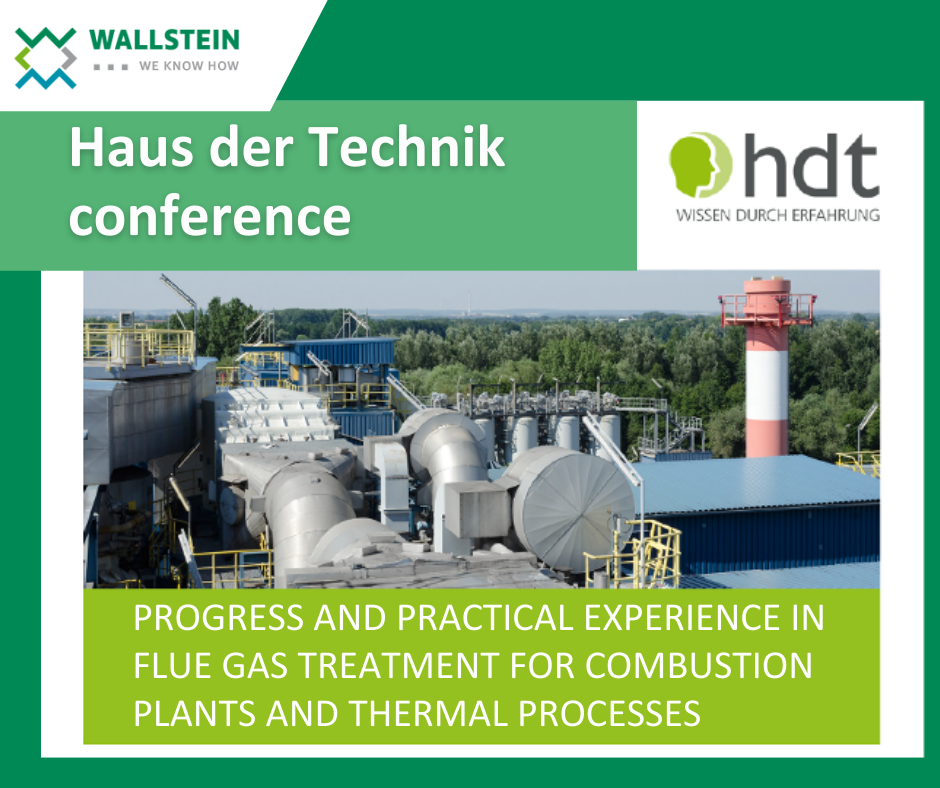 WALLSTEIN
WE KNOW HOW

Haus der Technik conference

hdt
WISSEN DURCH ERFAHRUNG

PROGRESS AND PRACTICAL EXPERIENCE IN FLUE GAS TREATMENT FOR COMBUSTION PLANTS AND THERMAL PROCESSES